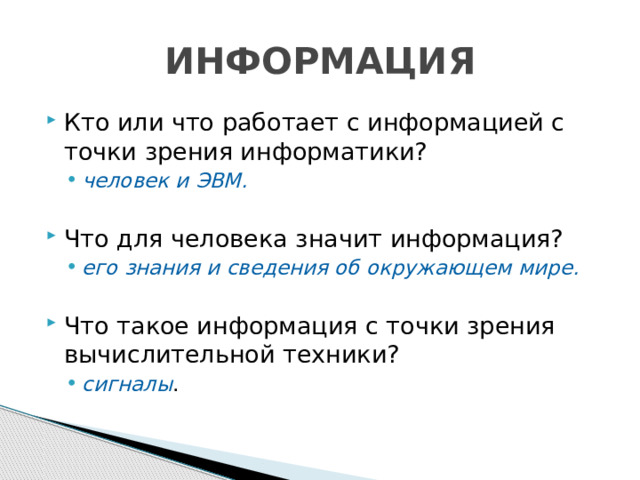 ИНФОРМАЦИЯ

Кто или что работает с информацией с точки зрения информатики?
• человек и ЭВМ.

Что для человека значит информация?
• его знания и сведения об окружающем мире.

Что такое информация с точки зрения вычислительной техники?
• сигналы.